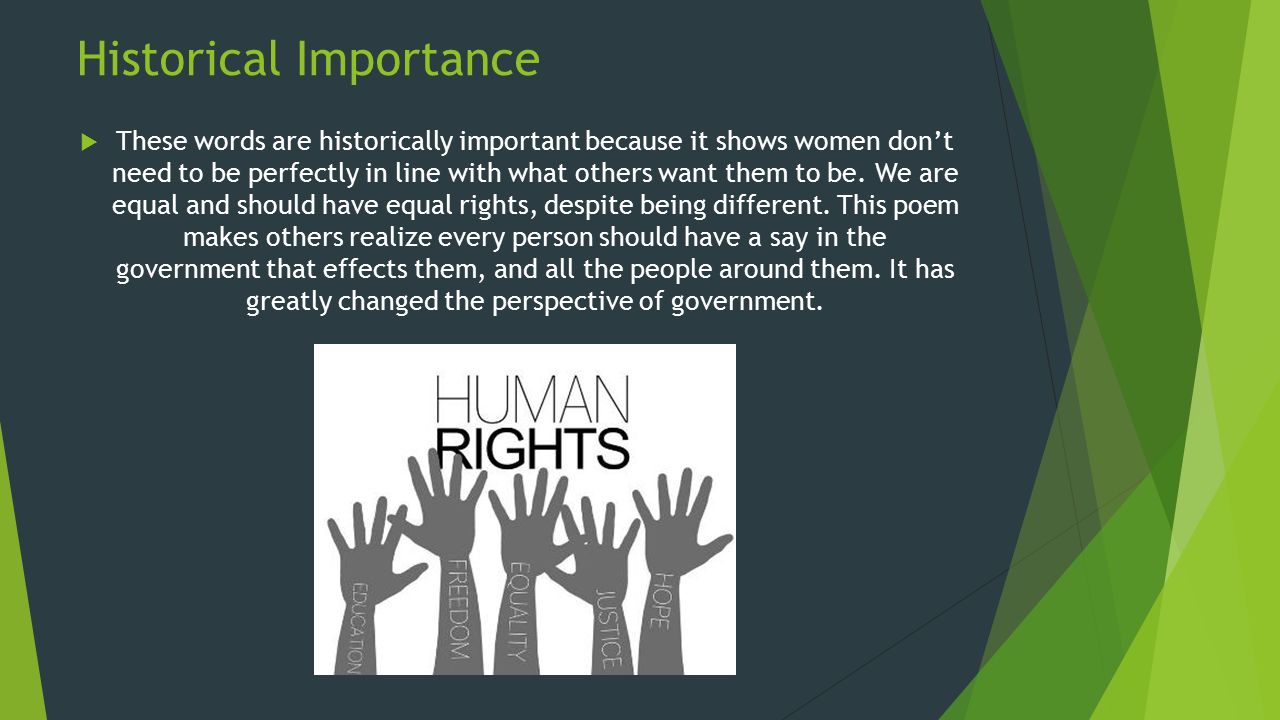 Historical Importance

These words are historically important because it shows women don’t need to be perfectly in line with what others want them to be. We are equal and should have equal rights, despite being different. This poem makes others realize every person should have a say in the government that effects them, and all the people around them. It has greatly changed the perspective of government.

HUMAN
RIGHTS

EDUCATION
FREEDOM
EQUALITY
JUSTICE
HOPE